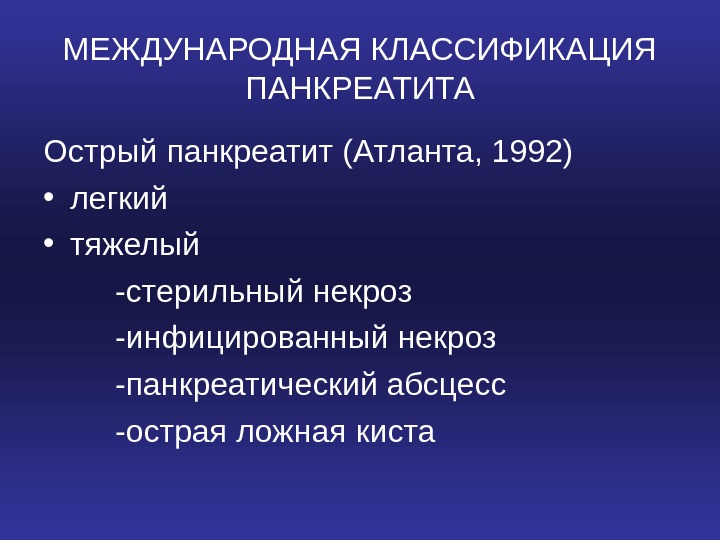 МЕЖДУНАРОДНАЯ КЛАССИФИКАЦИЯ ПАНКРЕАТИТА

Острый панкреатит (Атланта, 1992)

• легкий
• тяжелый
-стерильный некроз
-инфицированный некроз
-панкреатический абсцесс
-острая ложная киста